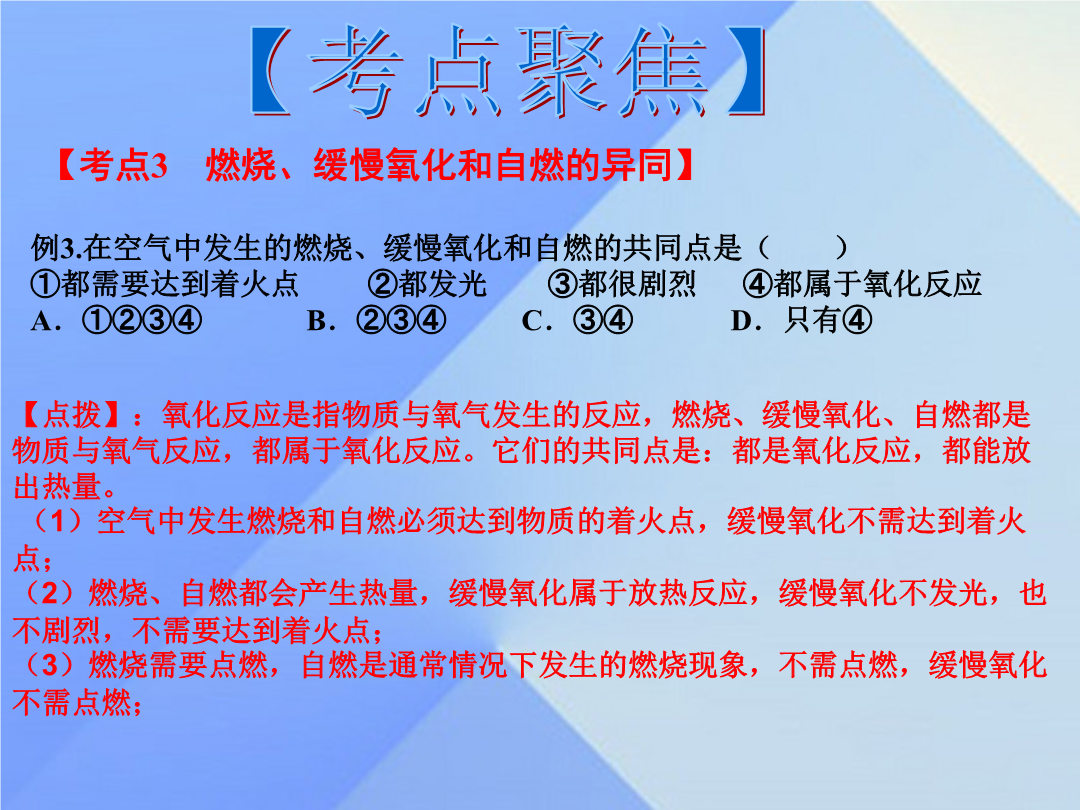 【考点聚焦】

【考点3　燃烧、缓慢氧化和自燃的异同】

例3.在空气中发生的燃烧、缓慢氧化和自燃的共同点是（　　）
①都需要达到着火点　　②都发光　　③都很剧烈　　④都属于氧化反应
A．①②③④　　B．②③④　　C．③④　　D．只有④

【点拨】：氧化反应是指物质与氧气发生的反应，燃烧、缓慢氧化、自燃都是物质与氧气反应，都属于氧化反应。它们的共同点是：都是氧化反应，都能放出热量。
（1）空气中发生燃烧和自燃必须达到物质的着火点，缓慢氧化不需达到着火点；
（2）燃烧、自燃都会产生热量，缓慢氧化属于放热反应，缓慢氧化不发光，也不剧烈，不需要达到着火点；
（3）燃烧需要点燃，自燃是通常情况下发生的燃烧现象，不需点燃，缓慢氧化不需点燃；